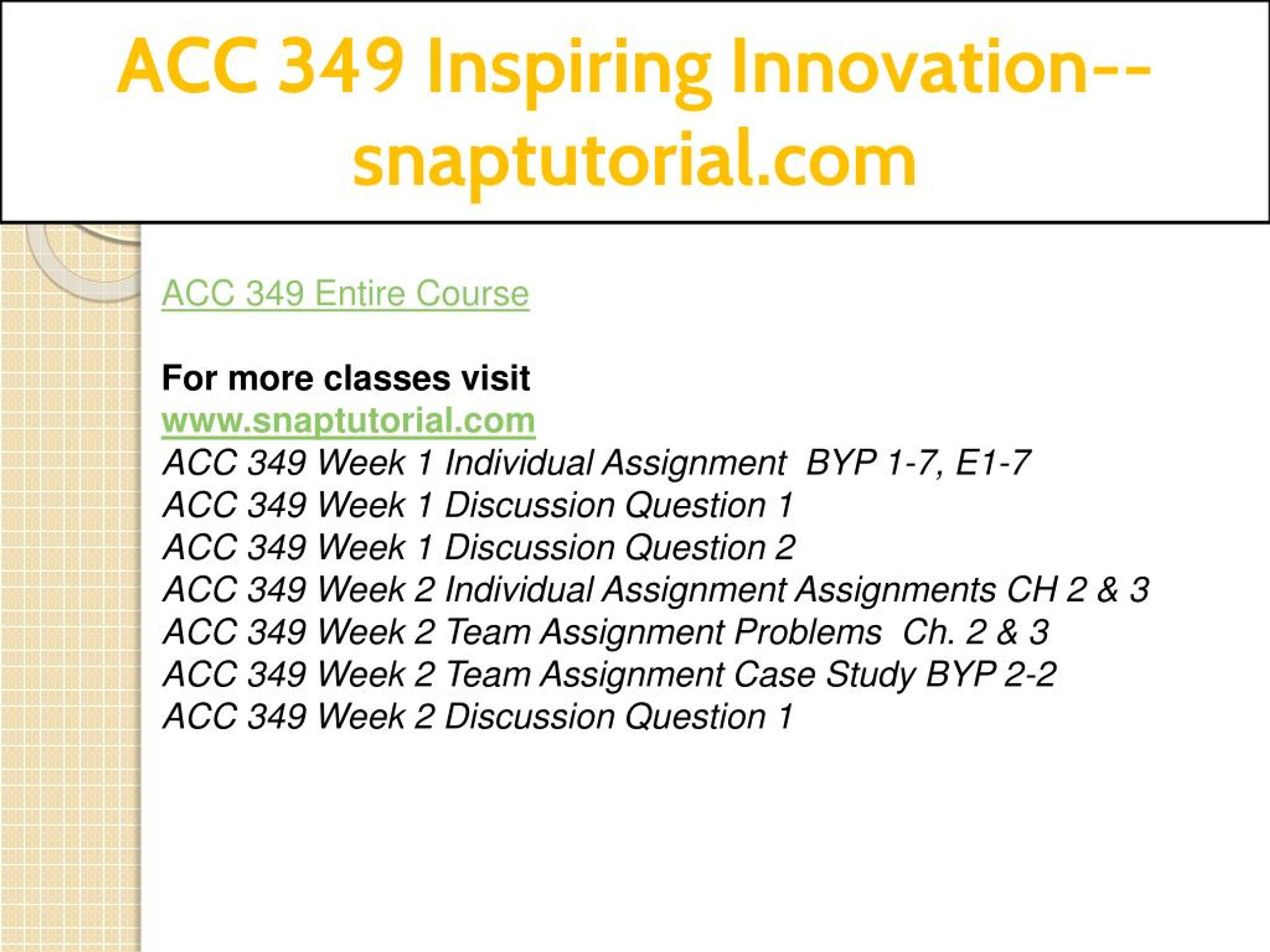 ACC 349 Inspiring Innovation--snaptutorial.com

ACC 349 Entire Course

For more classes visit
www.snaptutorial.com
ACC 349 Week 1 Individual Assignment BYP 1-7, E1-7
ACC 349 Week 1 Discussion Question 1
ACC 349 Week 1 Discussion Question 2
ACC 349 Week 2 Individual Assignment Assignments CH 2 & 3
ACC 349 Week 2 Team Assignment Problems Ch. 2 & 3
ACC 349 Week 2 Team Assignment Case Study BYP 2-2
ACC 349 Week 2 Discussion Question 1